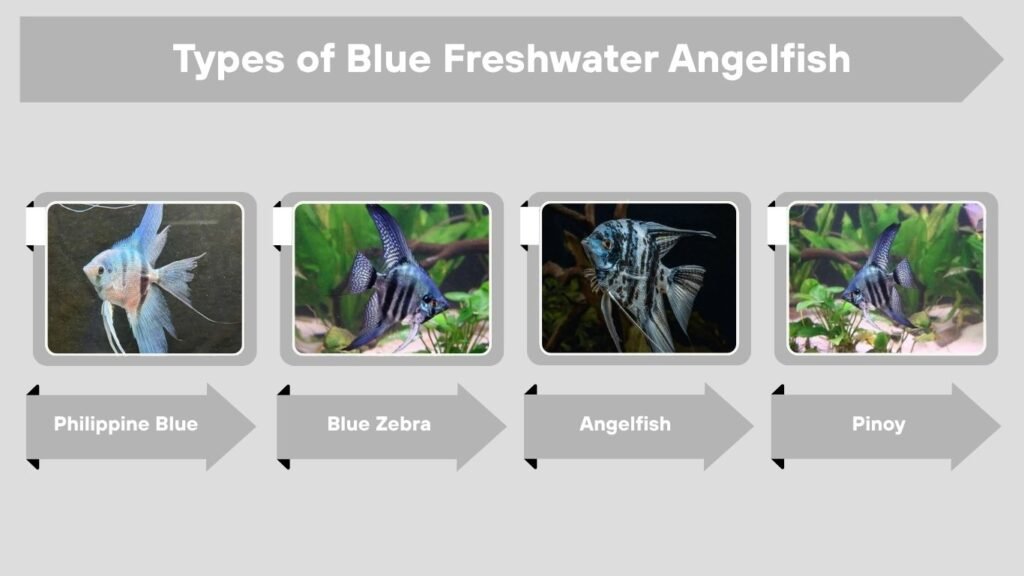 Types of Blue Freshwater Angelfish

Philippine Blue

Blue Zebra

Angelfish

Pinoy